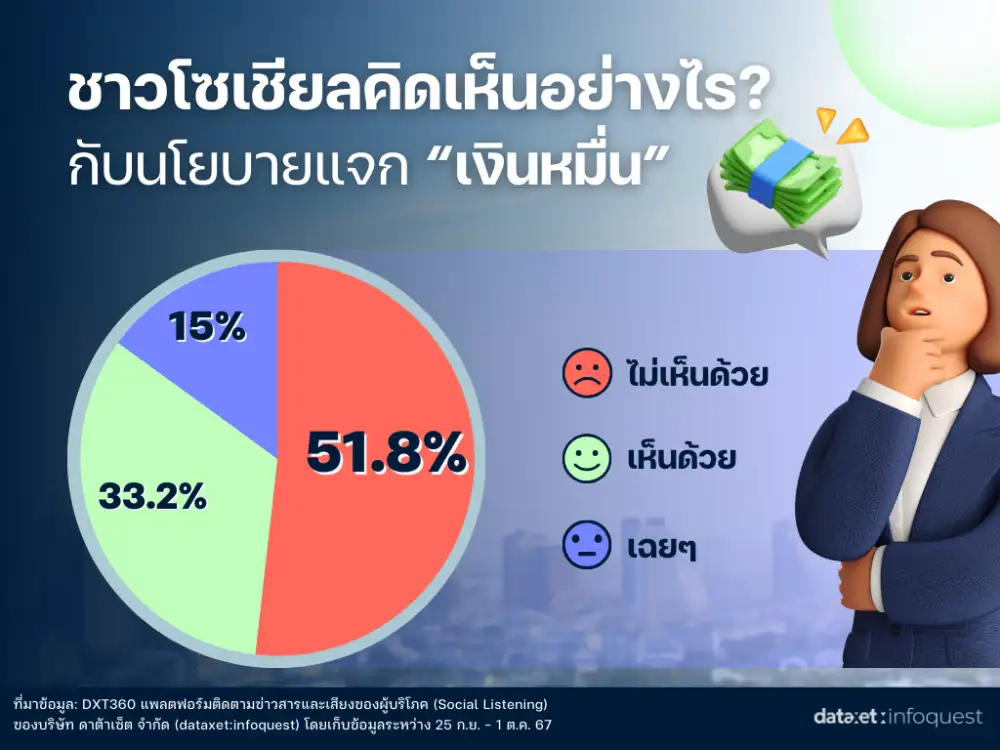 ชาวโซเชียลคิดเห็นอย่างไร?
กับนโยบายแจก "เงินหมื่น"

15%

51.8%

33.2%

ไม่เห็นด้วย

เห็นด้วย

เฉยๆ

ที่มาข้อมูล: DXT360 แพลตฟอร์มติดตามข่าวสารและเสียงของผู้บริโภค (Social Listening) ของบริษัท ดาต้าเซ็ต จำกัด (dataxet:infoquest) โดยเก็บข้อมูลระหว่าง 25 ก.ย. - 1 ต.ค. 67

dataxet:infoquest